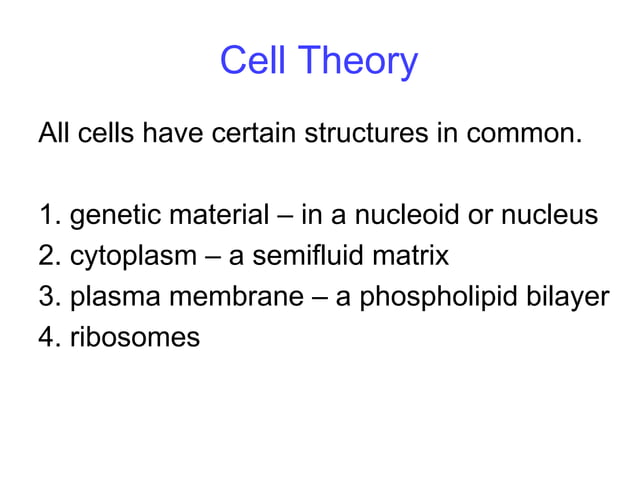 Cell Theory

All cells have certain structures in common.

1. genetic material – in a nucleoid or nucleus
2. cytoplasm – a semifluid matrix
3. plasma membrane – a phospholipid bilayer
4. ribosomes